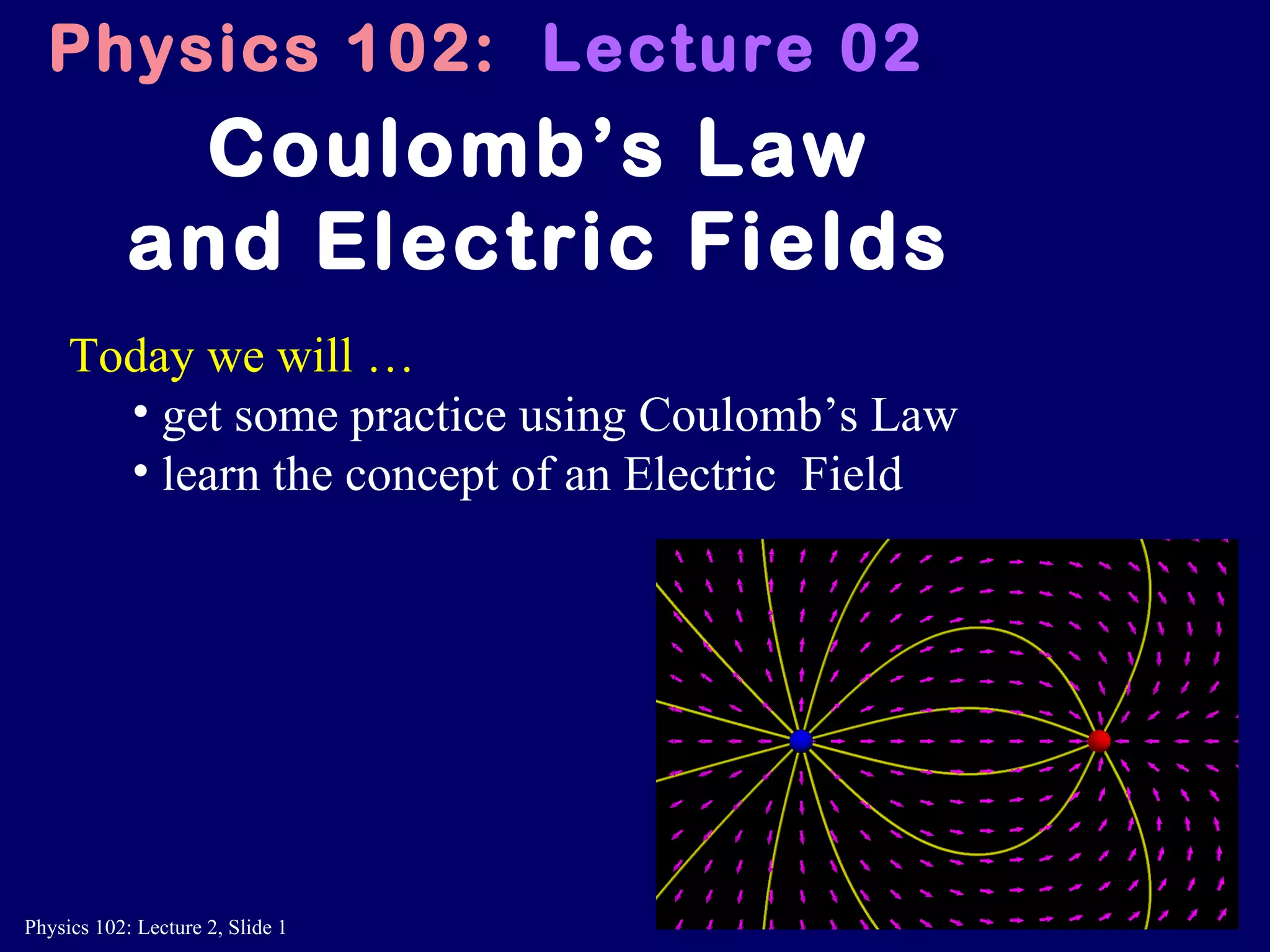 Physics 102: Lecture 02

Coulomb's Law and Electric Fields

Today we will …
• get some practice using Coulomb's Law
• learn the concept of an Electric Field

Physics 102: Lecture 2, Slide 1